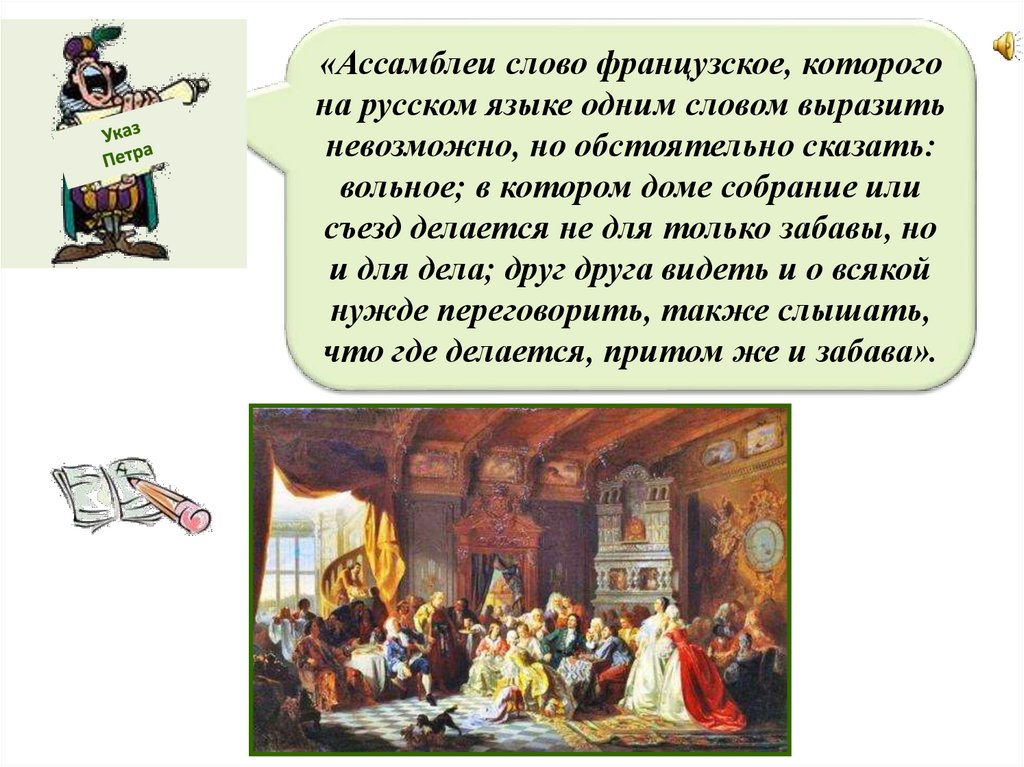 Указ Петра

«Ассамблеи слово французское, которого на русском языке одним словом выразить невозможно, но обстоятельно сказать: вольное; в котором доме собрание или съезд делается не для только забавы, но и для дела; друг друга видеть и о всякой нужде переговорить, также слышать, что где делается, притом же и забава».